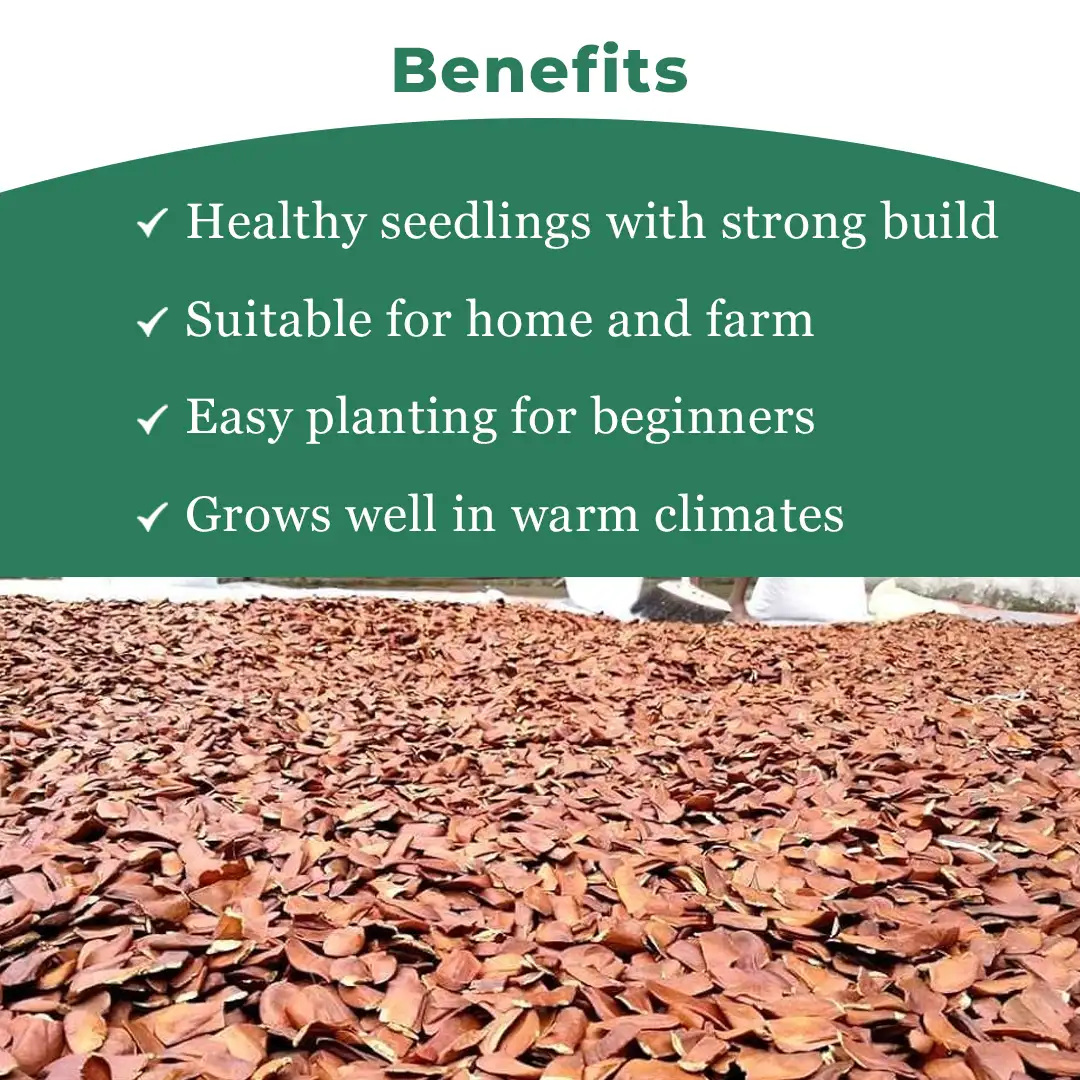 Benefits

✓ Healthy seedlings with strong build

✓ Suitable for home and farm

✓ Easy planting for beginners

✓ Grows well in warm climates